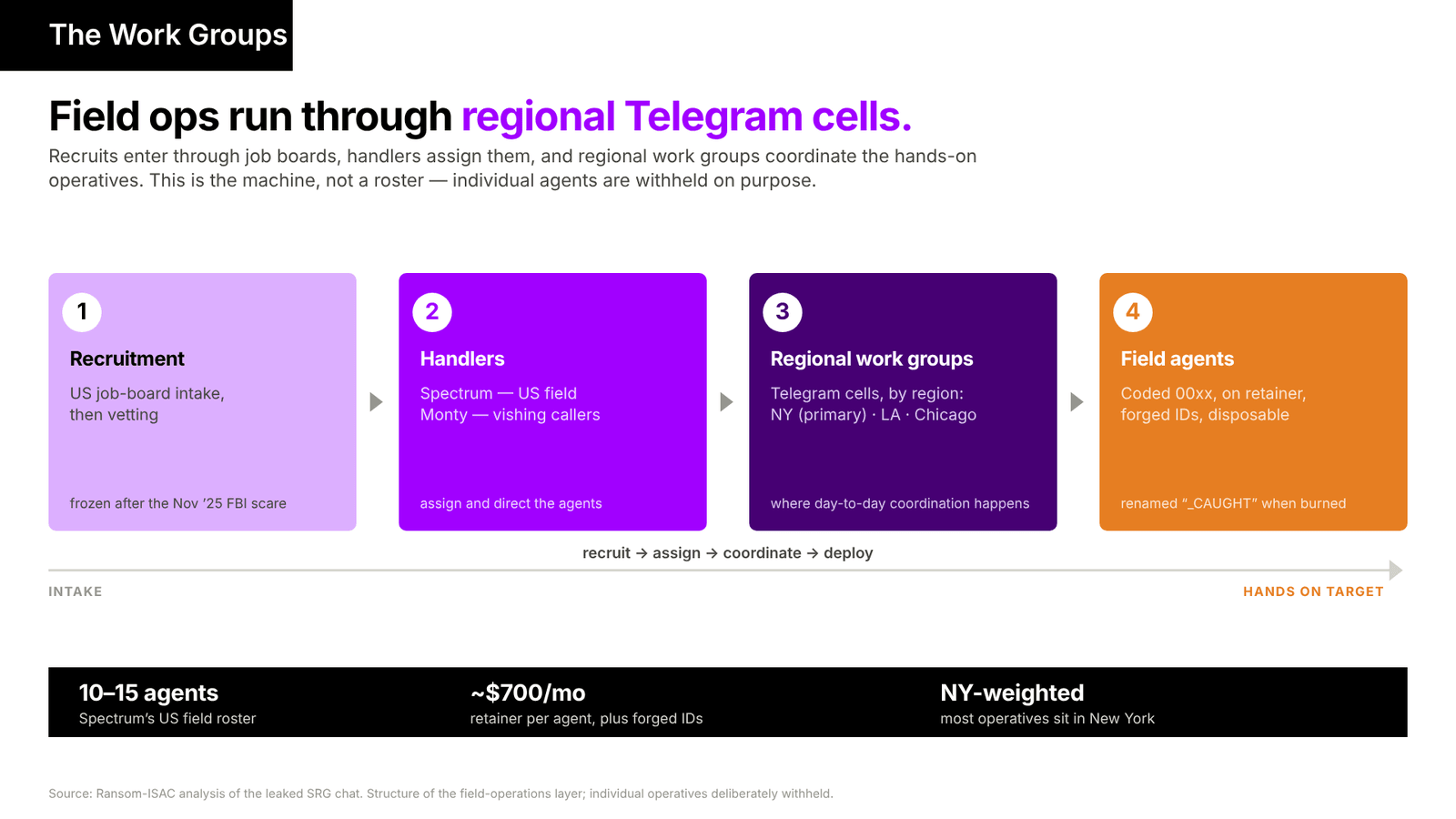 The Work Groups

Field ops run through regional Telegram cells.

Recruits enter through job boards, handlers assign them, and regional work groups coordinate the hands-on operatives. This is the machine, not a roster — individual agents are withheld on purpose.

1

Recruitment

US job-board intake, then vetting

frozen after the Nov '25 FBI scare

2

Handlers

Spectrum — US field
Monty — vishing callers

assign and direct the agents

3

Regional work groups

Telegram cells, by region:
NY (primary) · LA · Chicago

where day-to-day coordination happens

4

Field agents

Coded 00xx, on retainer, forged IDs, disposable

renamed "_CAUGHT" when burned

recruit → assign → coordinate → deploy

INTAKE

HANDS ON TARGET

10–15 agents
Spectrum's US field roster

~$700/mo
retainer per agent, plus forged IDs

NY-weighted
most operatives sit in New York

Source: Ransom-ISAC analysis of the leaked SRG chat. Structure of the field-operations layer; individual operatives deliberately withheld.